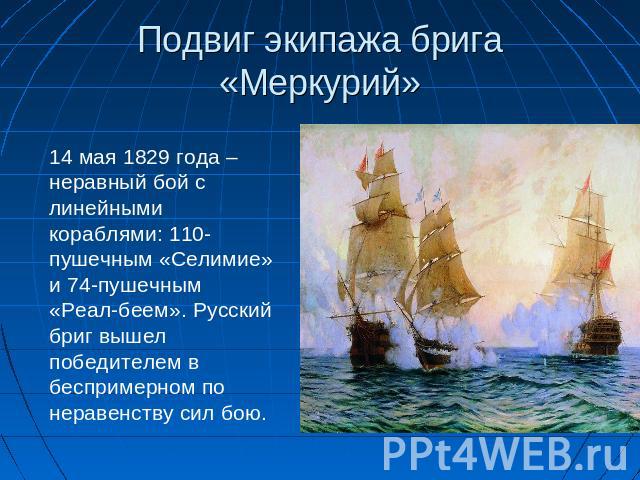 Подвиг экипажа брига «Меркурий»

14 мая 1829 года – неравный бой с линейными кораблями: 110-пушечным «Селимие» и 74-пушечным «Реал-беем». Русский бриг вышел победителем в беспримерном по неравенству сил бою.

PPt4WEB.ru